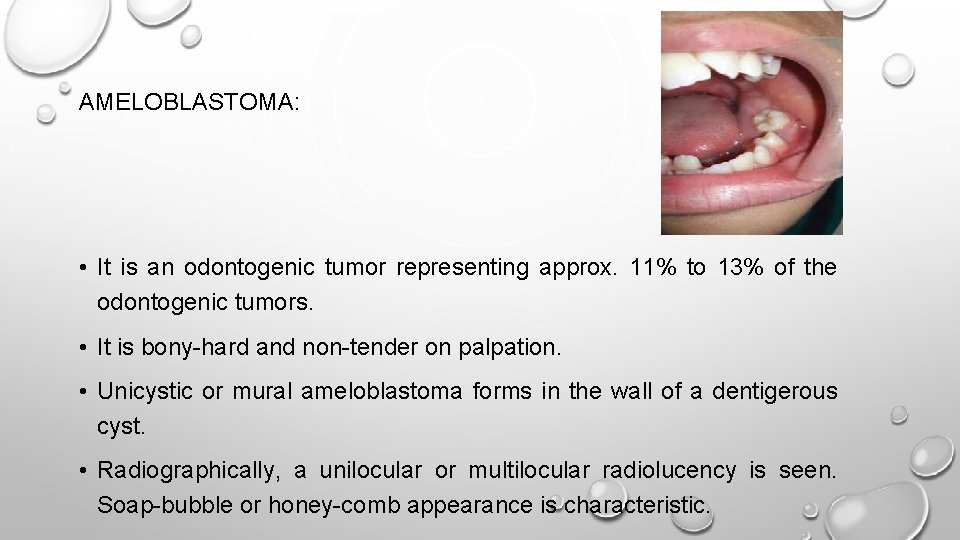 AMELOBLASTOMA:

• It is an odontogenic tumor representing approx. 11% to 13% of the odontogenic tumors.

• It is bony-hard and non-tender on palpation.

• Unicystic or mural ameloblastoma forms in the wall of a dentigerous cyst.

• Radiographically, a unilocular or multilocular radiolucency is seen. Soap-bubble or honey-comb appearance is characteristic.